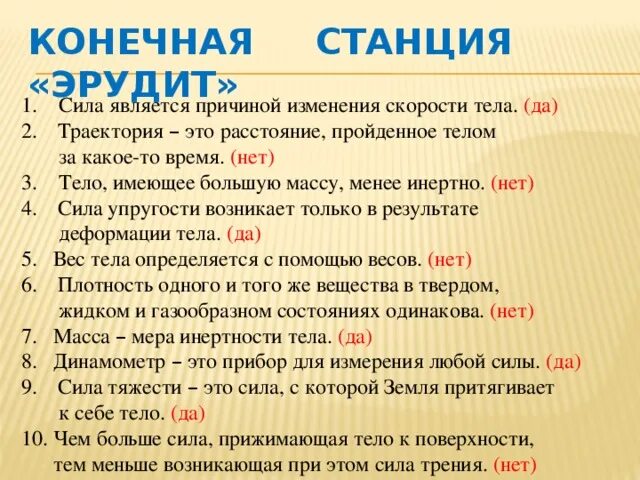 КОНЕЧНАЯ СТАНЦИЯ «ЭРУДИТ»

1. Сила является причиной изменения скорости тела. (да)
2. Траектория – это расстояние, пройденное телом за какое-то время. (нет)
3. Тело, имеющее большую массу, менее инертно. (нет)
4. Сила упругости возникает только в результате деформации тела. (да)
5. Вес тела определяется с помощью весов. (нет)
6. Плотность одного и того же вещества в твердом, жидком и газообразном состояниях одинакова. (нет)
7. Масса – мера инертности тела. (да)
8. Динамометр – это прибор для измерения любой силы. (да)
9. Сила тяжести – это сила, с которой Земля притягивает к себе тело. (да)
10. Чем больше сила, прижимающая тело к поверхности, тем меньше возникающая при этом сила трения. (нет)